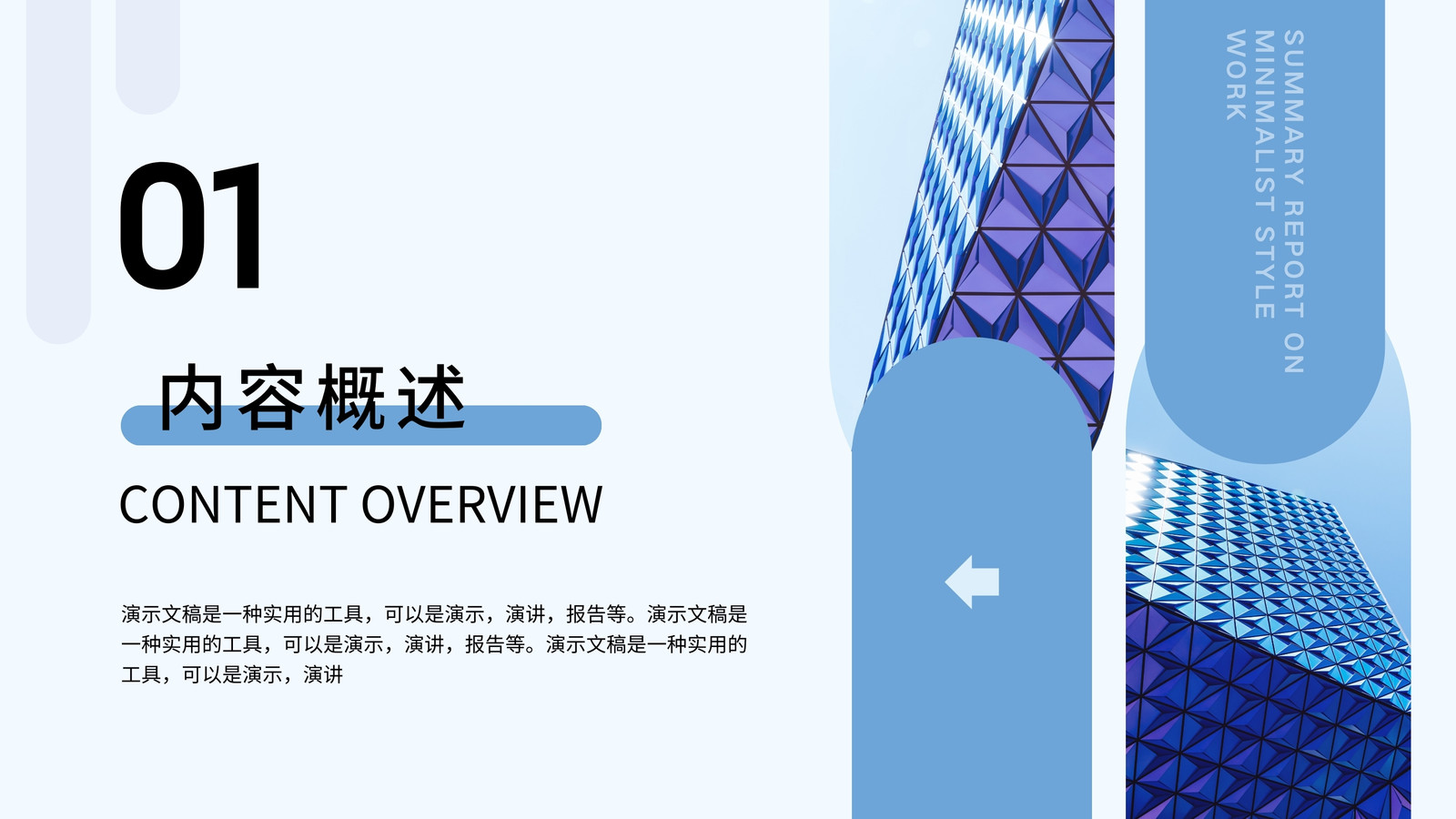 01

内容概述

CONTENT OVERVIEW

演示文稿是一种实用的工具，可以是演示，演讲，报告等。演示文稿是一种实用的工具，可以是演示，演讲，报告等。演示文稿是一种实用的工具，可以是演示，演讲

SUMMARY REPORT ON MINIMALIST STYLE WORK